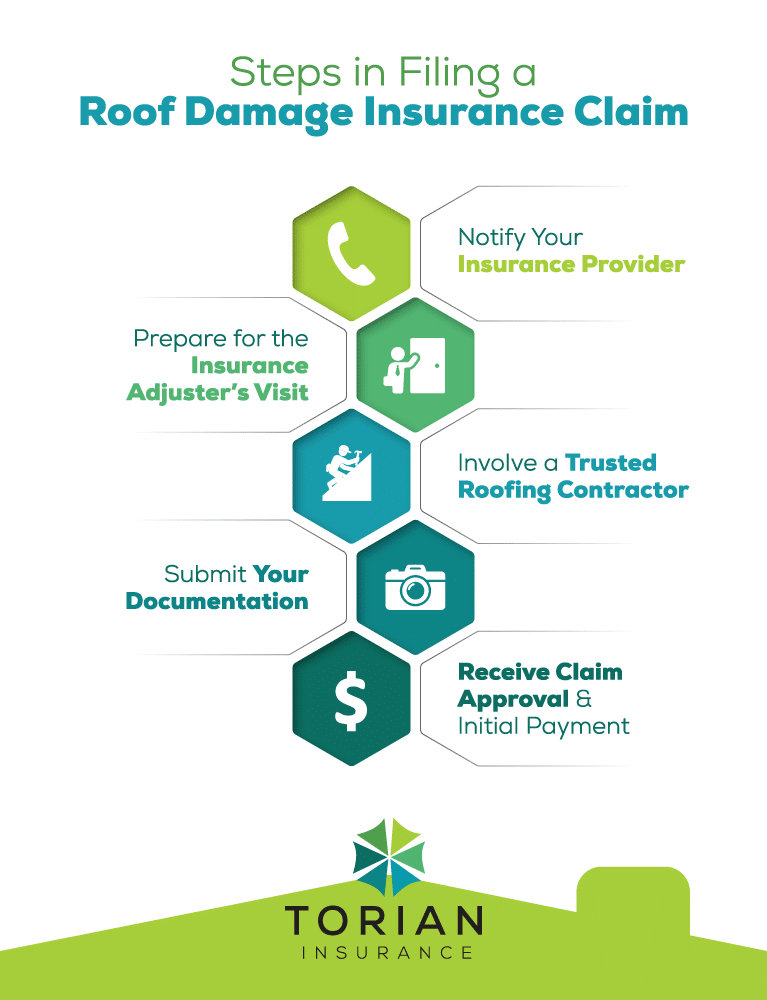 Steps in Filing a
Roof Damage Insurance Claim

Notify Your
Insurance Provider

Prepare for the
Insurance
Adjuster's Visit

Involve a Trusted
Roofing Contractor

Submit Your
Documentation

$

Receive Claim
Approval &
Initial Payment

TORIAN
INSURANCE